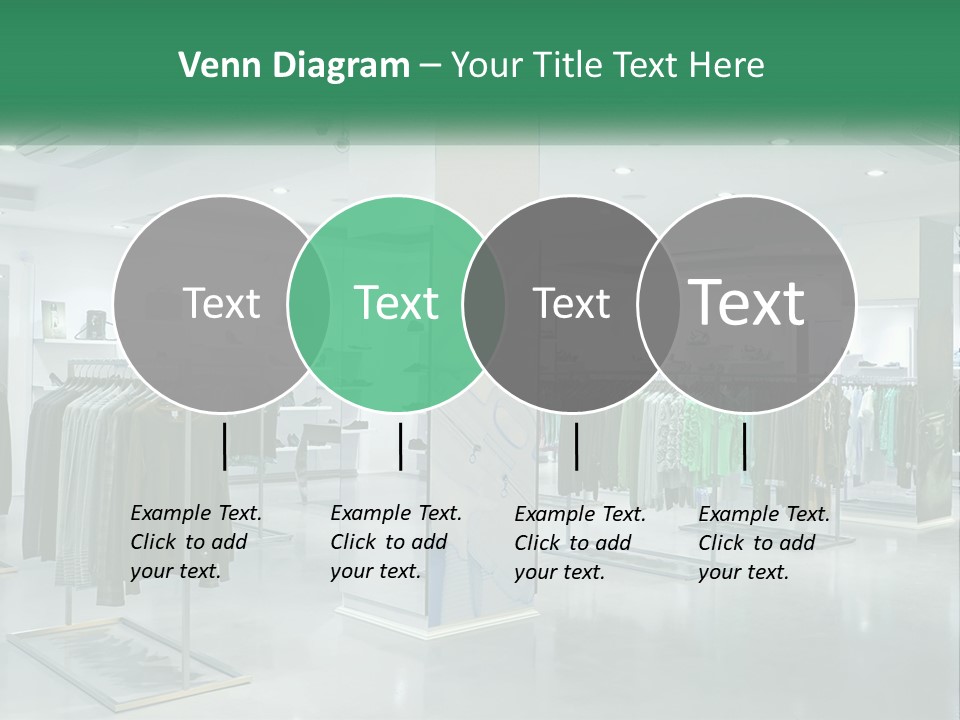 Venn Diagram – Your Title Text Here

Text

Text

Text

Text

Example Text. Click to add your text.

Example Text. Click to add your text.

Example Text. Click to add your text.

Example Text. Click to add your text.